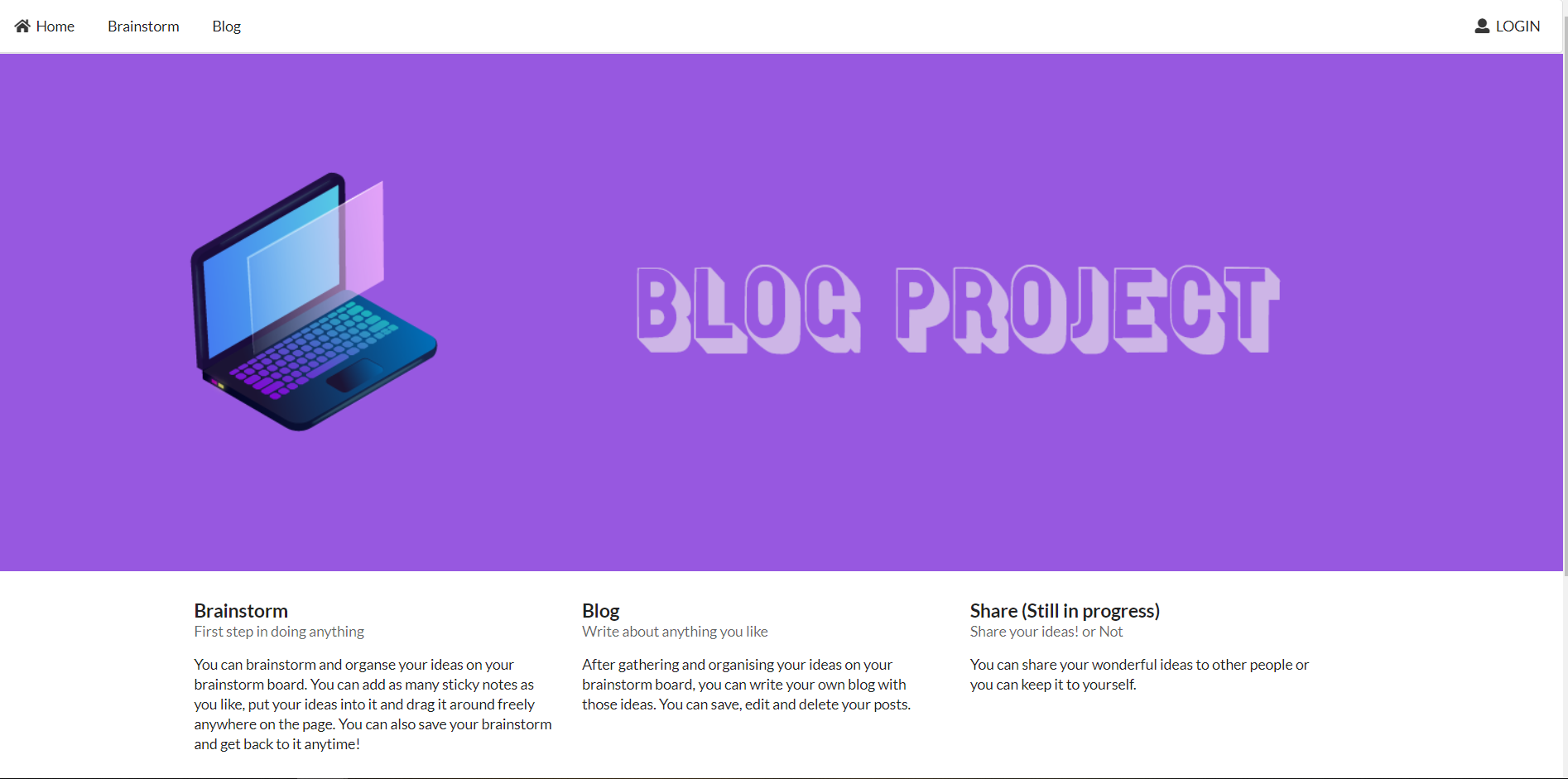 Home Brainstorm Blog

LOGIN

BLOG PROJECT

Brainstorm
First step in doing anything

You can brainstorm and organse your ideas on your brainstorm board. You can add as many sticky notes as you like, put your ideas into it and drag it around freely anywhere on the page. You can also save your brainstorm and get back to it anytime!

Blog
Write about anything you like

After gathering and organising your ideas on your brainstorm board, you can write your own blog with those ideas. You can save, edit and delete your posts.

Share (Still in progress)
Share your ideas! or Not

You can share your wonderful ideas to other people or you can keep it to yourself.